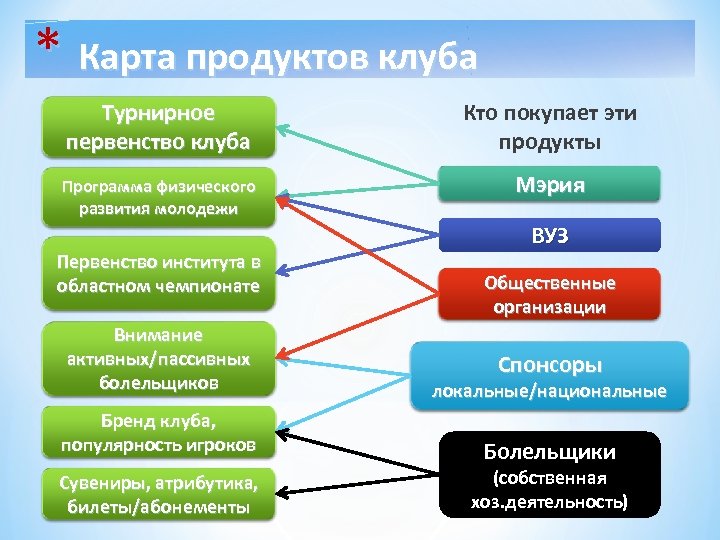 * Карта продуктов клуба

Турнирное первенство клуба

Программа физического развития молодежи

Первенство института в областном чемпионате

Внимание активных/пассивных болельщиков

Бренд клуба, популярность игроков

Сувениры, атрибутика, билеты/абонементы

Кто покупает эти продукты

Мэрия

ВУЗ

Общественные организации

Спонсоры локальные/национальные

Болельщики (собственная хоз.деятельность)